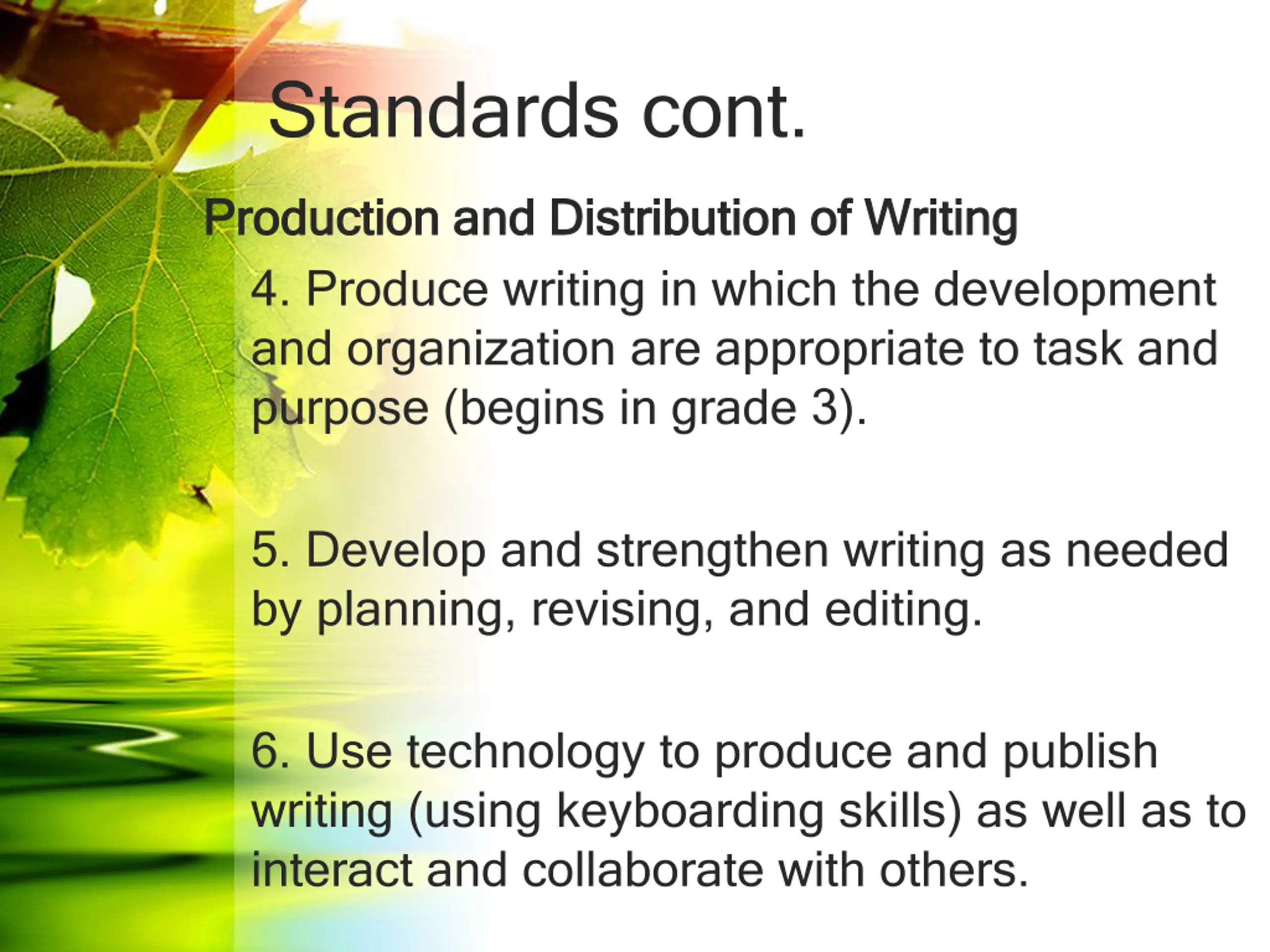 Standards cont.

Production and Distribution of Writing

4. Produce writing in which the development and organization are appropriate to task and purpose (begins in grade 3).

5. Develop and strengthen writing as needed by planning, revising, and editing.

6. Use technology to produce and publish writing (using keyboarding skills) as well as to interact and collaborate with others.